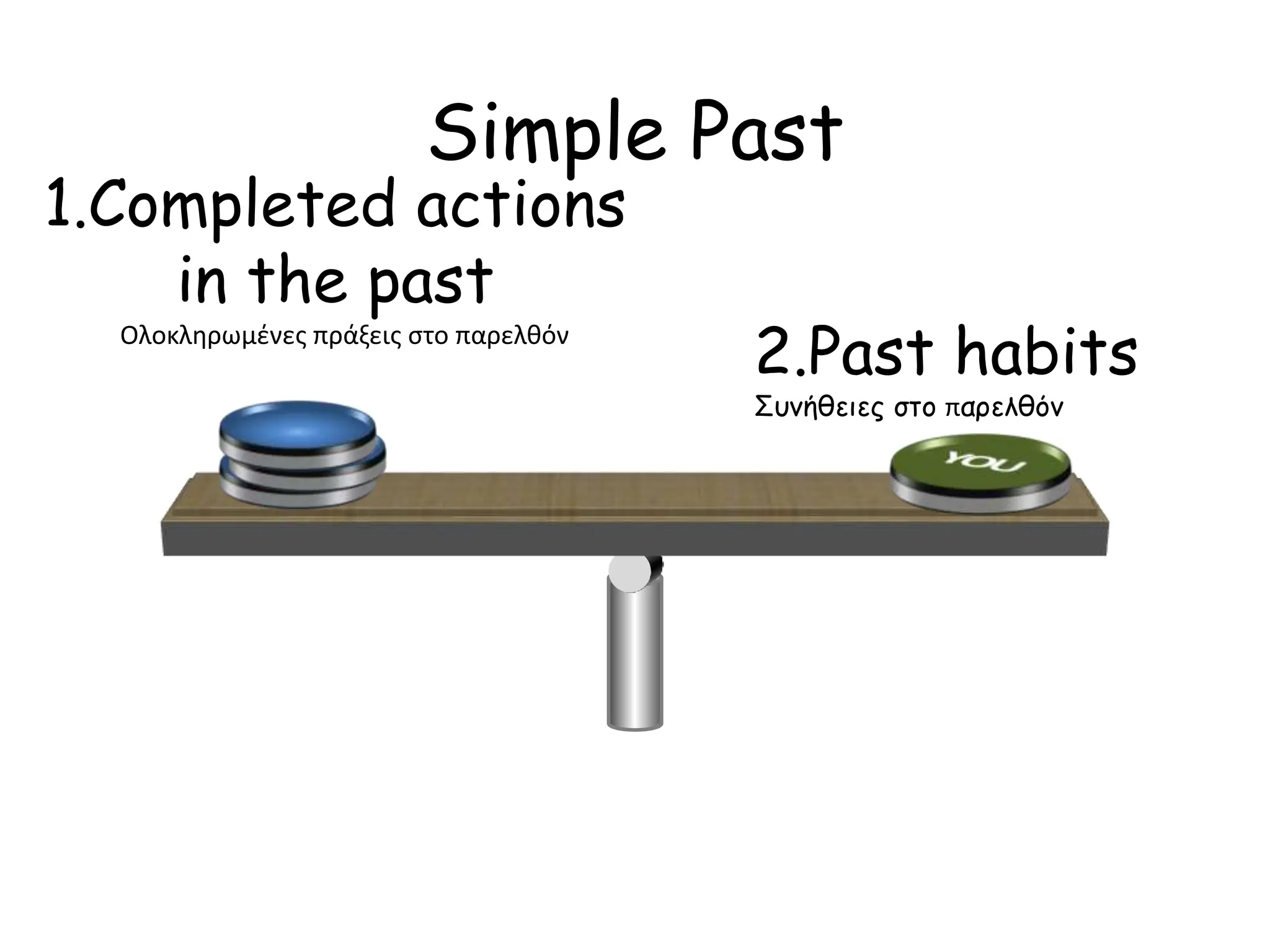 Simple Past

1.Completed actions in the past

Ολοκληρωμένες πράξεις στο παρελθόν

2.Past habits

Συνήθειες στο παρελθόν

YOU